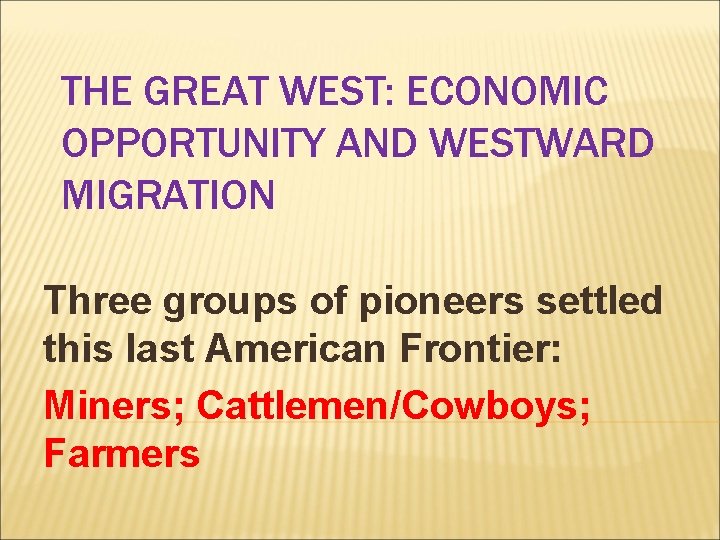 THE GREAT WEST: ECONOMIC OPPORTUNITY AND WESTWARD MIGRATION

Three groups of pioneers settled this last American Frontier:

Miners; Cattlemen/Cowboys; Farmers